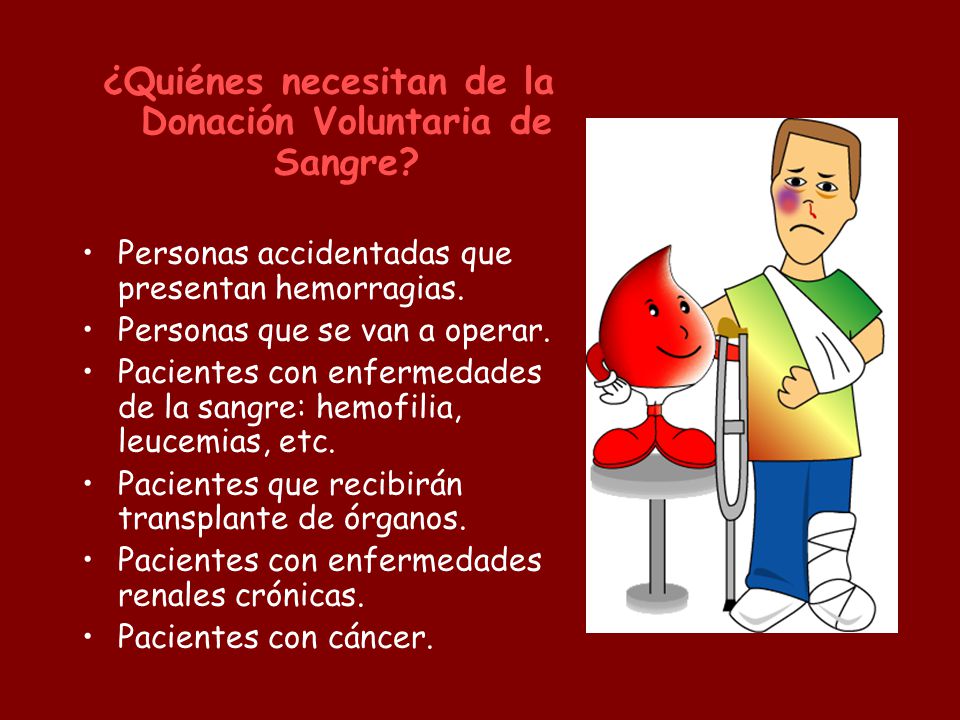 ¿Quiénes necesitan de la Donación Voluntaria de Sangre?

• Personas accidentadas que presentan hemorragias.
• Personas que se van a operar.
• Pacientes con enfermedades de la sangre: hemofilia, leucemias, etc.
• Pacientes que recibirán transplante de órganos.
• Pacientes con enfermedades renales crónicas.
• Pacientes con cáncer.